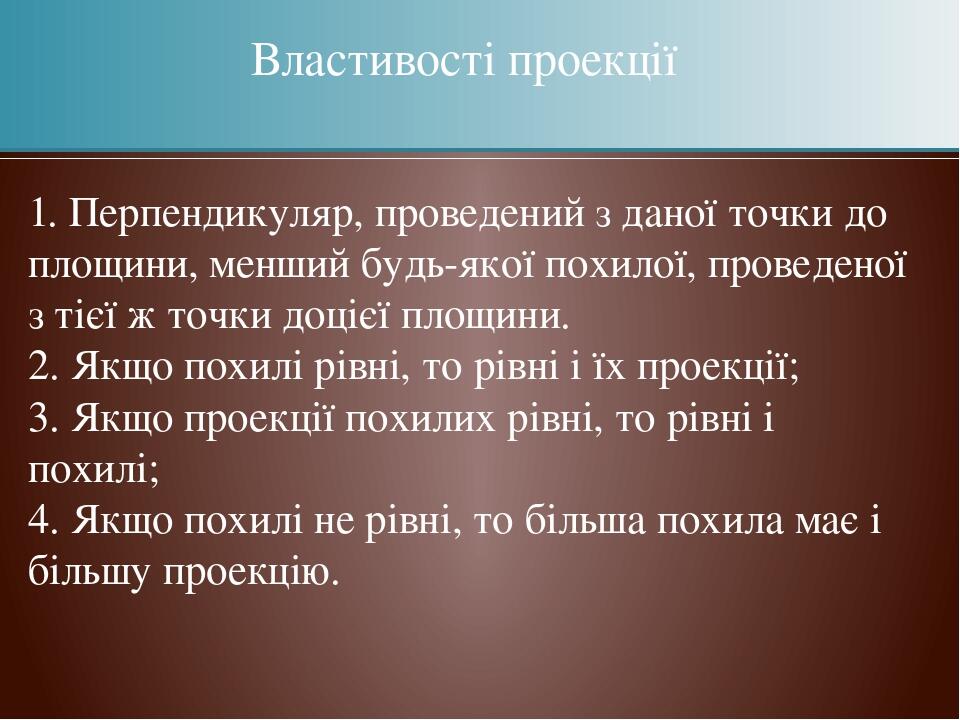 Властивості проекції

1. Перпендикуляр, проведений з даної точки до площини, менший будь-якої похилої, проведеної з тієї ж точки доцієї площини.
2. Якщо похилі рівні, то рівні і їх проекції;
3. Якщо проекції похилих рівні, то рівні і похилі;
4. Якщо похилі не рівні, то більша похила має і більшу проекцію.